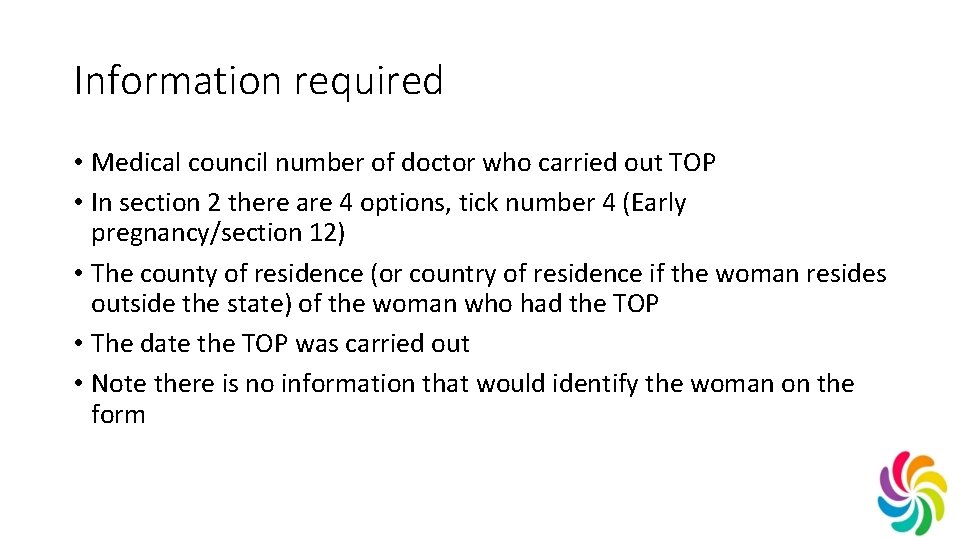 Information required

• Medical council number of doctor who carried out TOP
• In section 2 there are 4 options, tick number 4 (Early pregnancy/section 12)
• The county of residence (or country of residence if the woman resides outside the state) of the woman who had the TOP
• The date the TOP was carried out
• Note there is no information that would identify the woman on the form